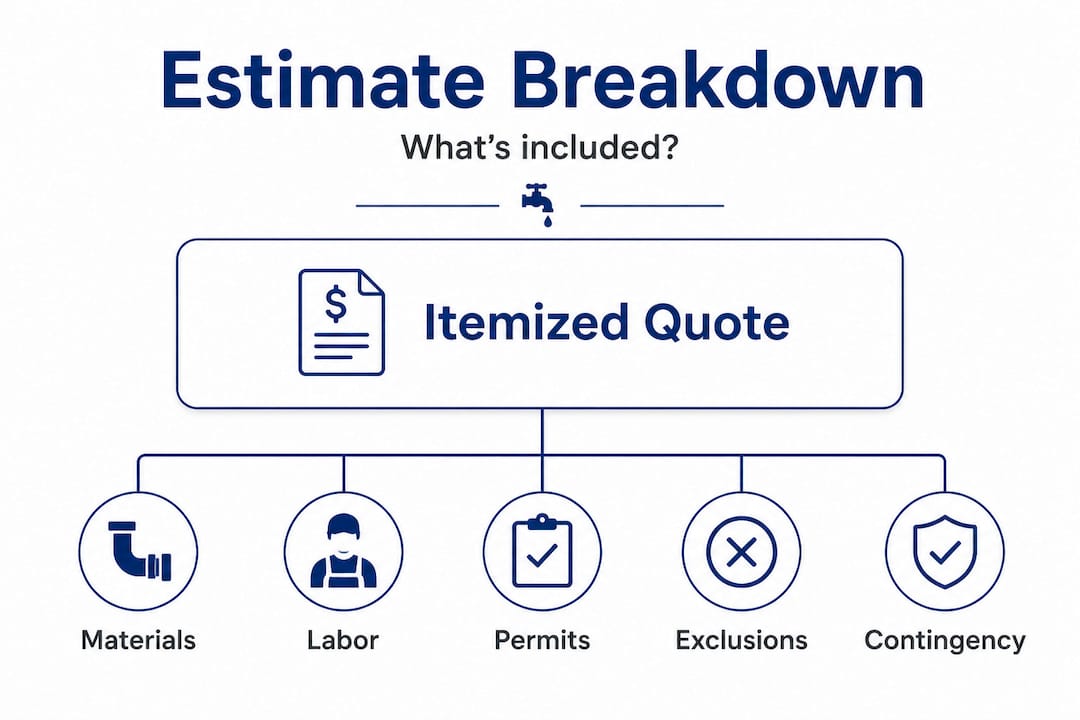 Estimate Breakdown

What's included?

$

Itemized Quote

Materials

Labor

Permits

Exclusions

Contingency